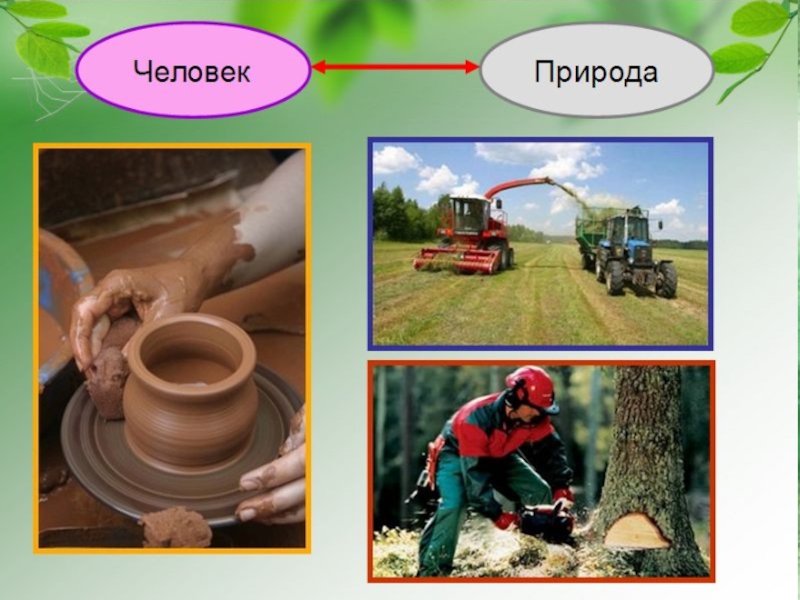 Человек

Природа